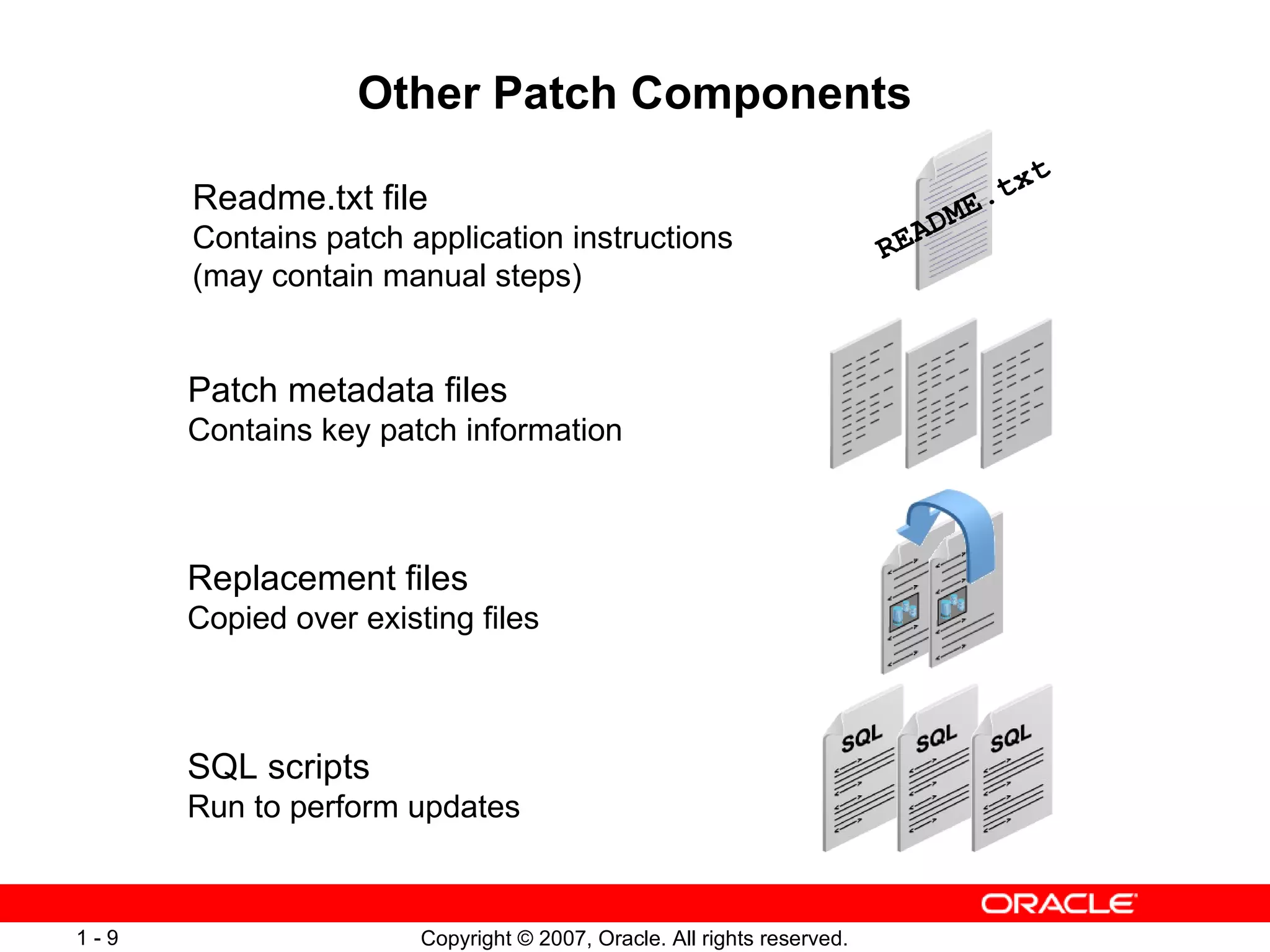 Other Patch Components

Readme.txt file
Contains patch application instructions (may contain manual steps)

README.txt

Patch metadata files
Contains key patch information

Replacement files
Copied over existing files

SQL scripts
Run to perform updates

SQL SQL SQL

ORACLE

1 - 9

Copyright © 2007, Oracle. All rights reserved.